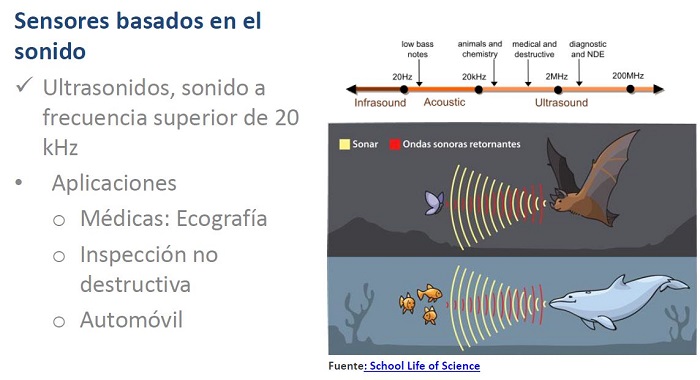 Sensores basados en el sonido

✓ Ultrasonidos, sonido a frecuencia superior de 20 kHz

• Aplicaciones
 o Médicas: Ecografía
 o Inspección no destructiva
 o Automóvil

low bass notes
animals and chemistry
medical and destructive
diagnostic and NDE
20Hz
20kHz
2MHz
200MHz
Infrasound
Acoustic
Ultrasound

Sonar
Ondas sonoras retornantes

Fuente: School Life of Science